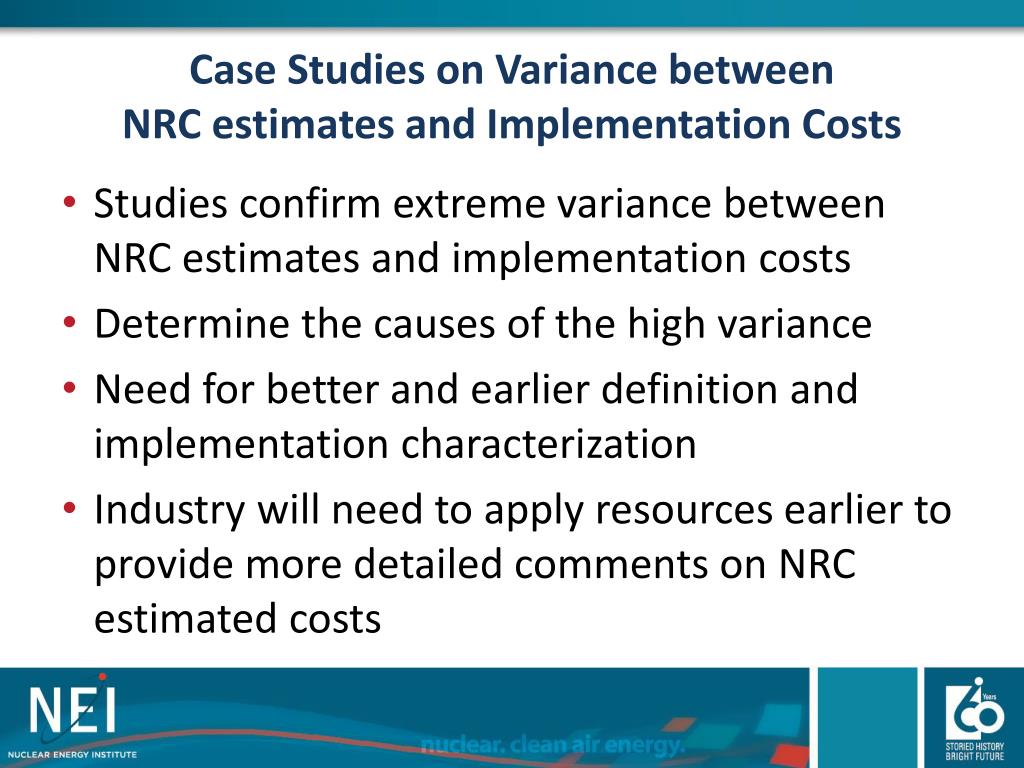 Case Studies on Variance between
NRC estimates and Implementation Costs

• Studies confirm extreme variance between NRC estimates and implementation costs
• Determine the causes of the high variance
• Need for better and earlier definition and implementation characterization
• Industry will need to apply resources earlier to provide more detailed comments on NRC estimated costs

NEI
NUCLEAR ENERGY INSTITUTE
nuclear. clean air energy.
60 Years
STORIED HISTORY
BRIGHT FUTURE